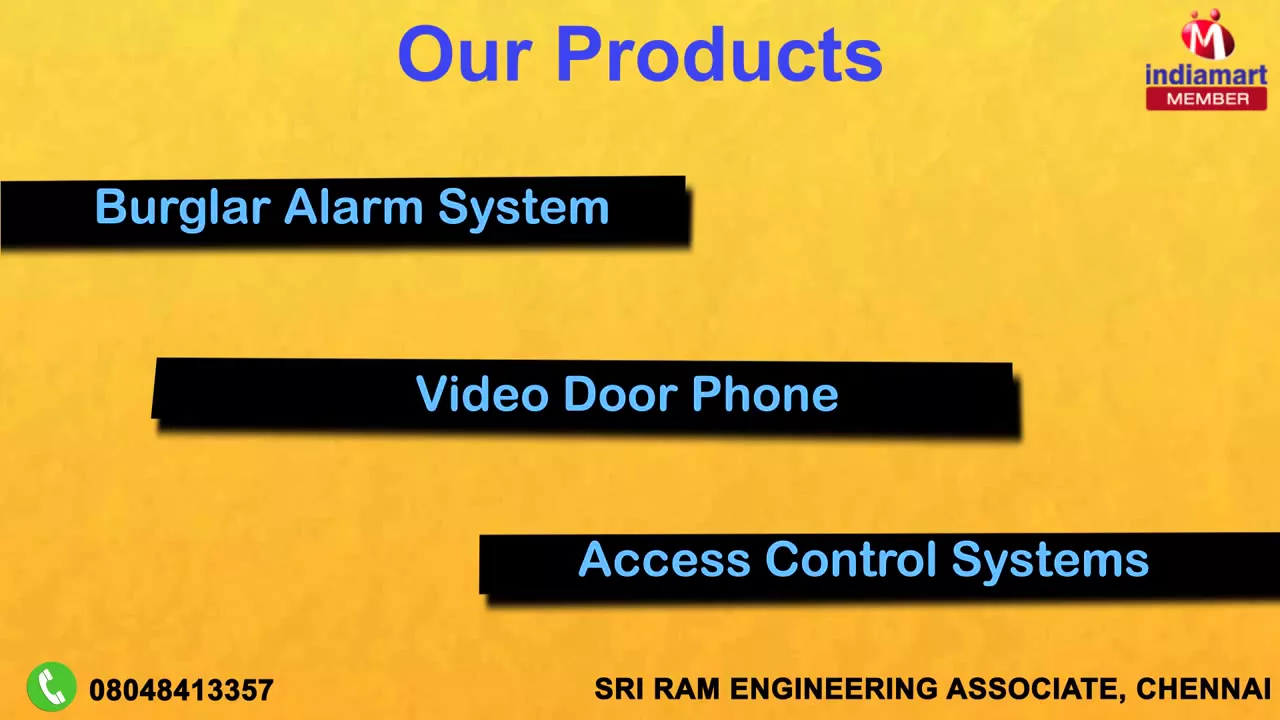 Our Products

M
indiamart
MEMBER

Burglar Alarm System

Video Door Phone

Access Control Systems

08048413357

SRI RAM ENGINEERING ASSOCIATE, CHENNAI